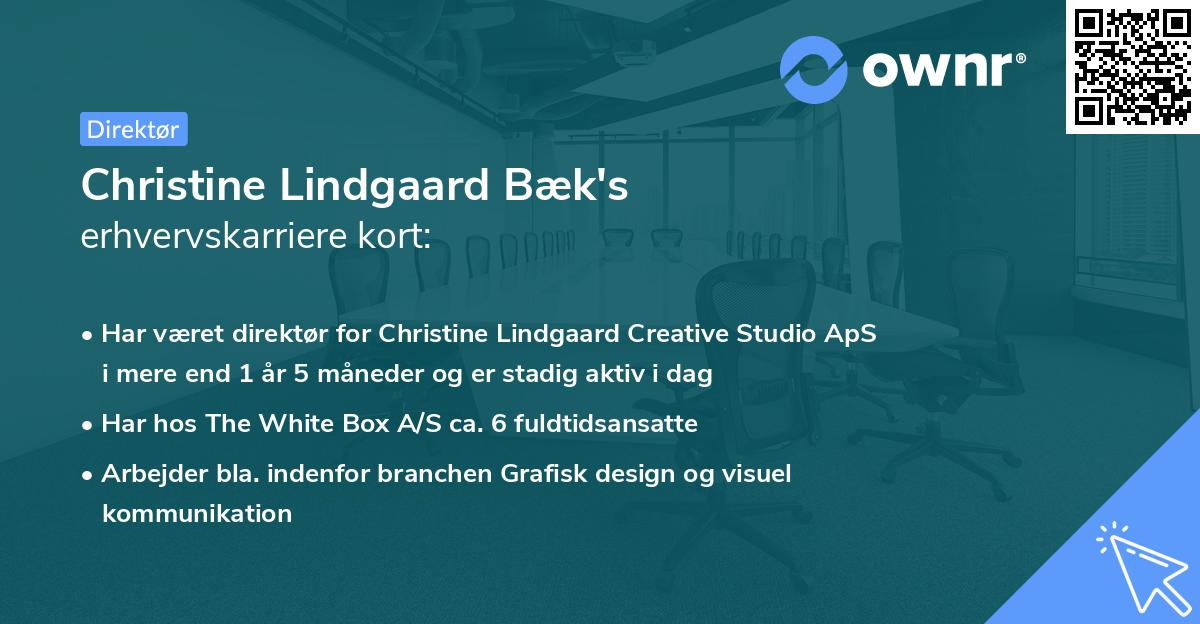 ownr®

Direktør

Christine Lindgaard Bæk's
erhvervskarriere kort:

• Har været direktør for Christine Lindgaard Creative Studio ApS i mere end 1 år 5 måneder og er stadig aktiv i dag

• Har hos The White Box A/S ca. 6 fuldtidsansatte

• Arbejder bla. indenfor branchen Grafisk design og visuel kommunikation